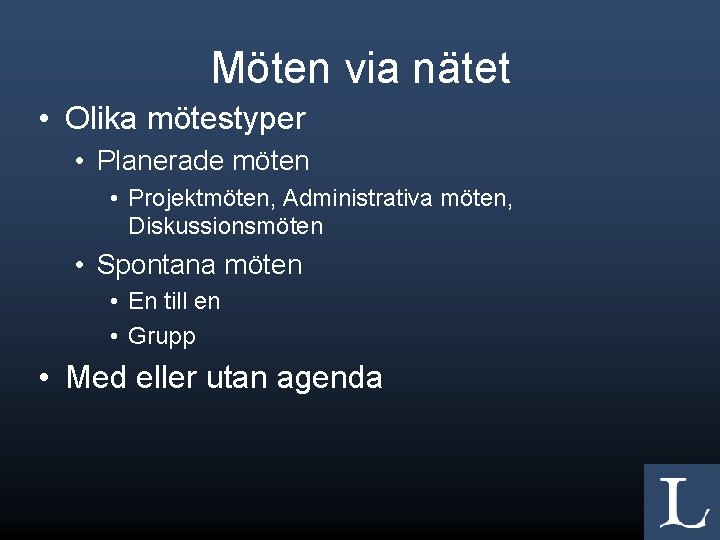 Möten via nätet

• Olika mötestyper
  • Planerade möten
    • Projektmöten, Administrativa möten, Diskussionsmöten
  • Spontana möten
    • En till en
    • Grupp
• Med eller utan agenda

L